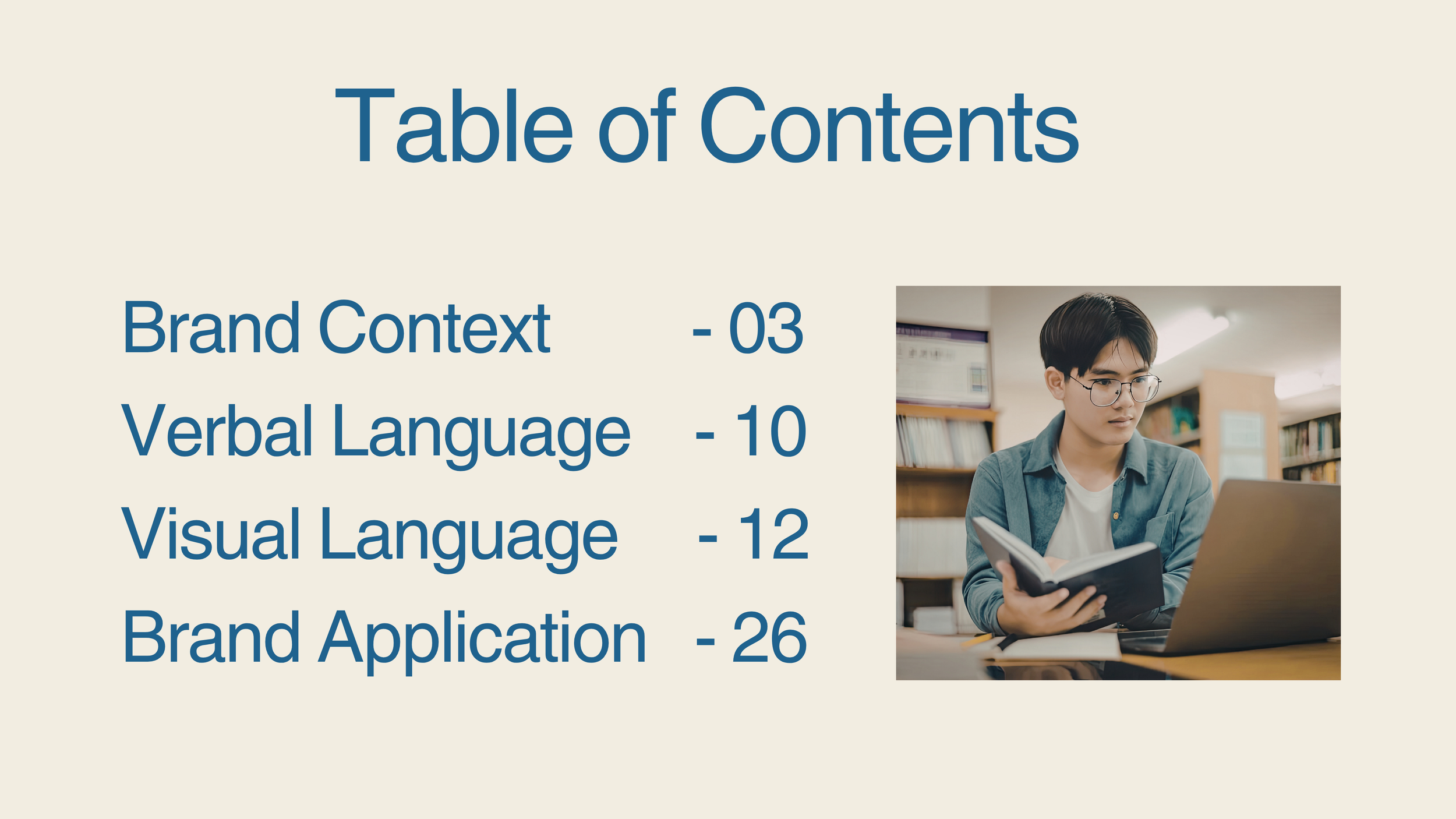 Table of Contents

Brand Context - 03
Verbal Language - 10
Visual Language - 12
Brand Application - 26